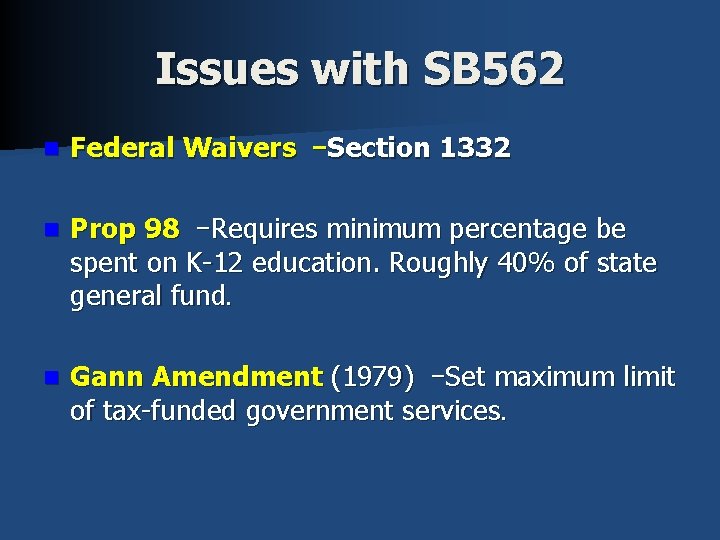 Issues with SB562

• Federal Waivers –Section 1332

• Prop 98 –Requires minimum percentage be spent on K-12 education. Roughly 40% of state general fund.

• Gann Amendment (1979) –Set maximum limit of tax-funded government services.